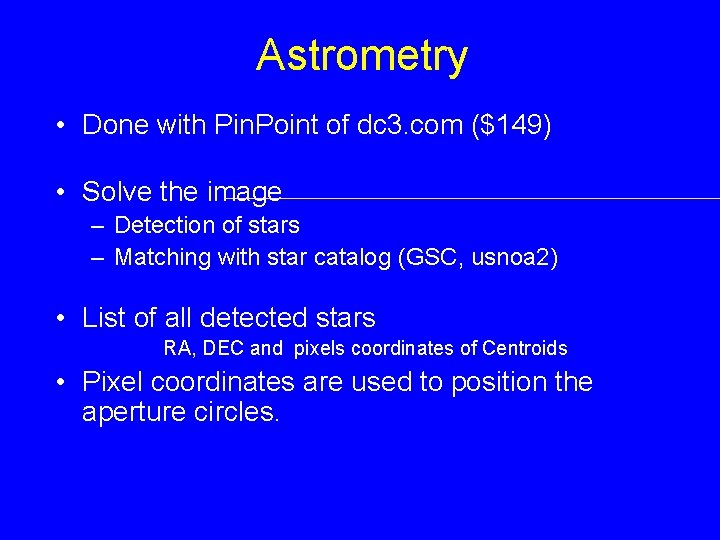 Astrometry

• Done with PinPoint of dc3.com (\$149)

• Solve the image
– Detection of stars
– Matching with star catalog (GSC, usnoa2)

• List of all detected stars
RA, DEC and pixels coordinates of Centroids

• Pixel coordinates are used to position the aperture circles.